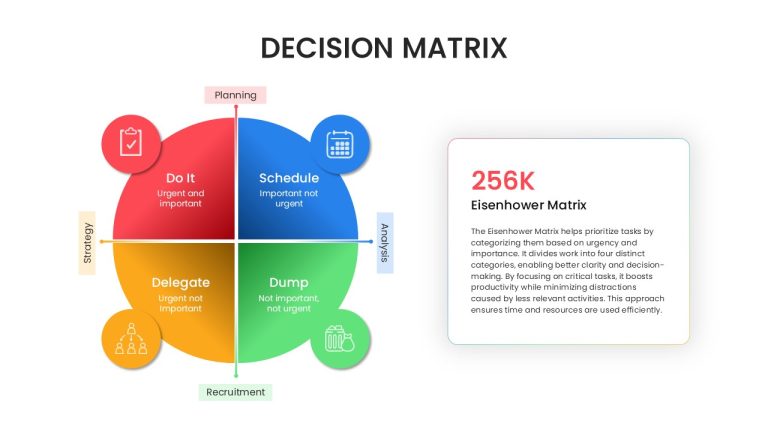 DECISION MATRIX

Planning

Do It
Urgent and important

Schedule
Important not urgent

Strategy

Analysis

Delegate
Urgent not important

Dump
Not important, not urgent

Recruitment

256K
Eisenhower Matrix

The Eisenhower Matrix helps prioritize tasks by categorizing them based on urgency and importance. It divides work into four distinct categories, enabling better clarity and decision-making. By focusing on critical tasks, it boosts productivity while minimizing distractions caused by less relevant activities. This approach ensures time and resources are used efficiently.